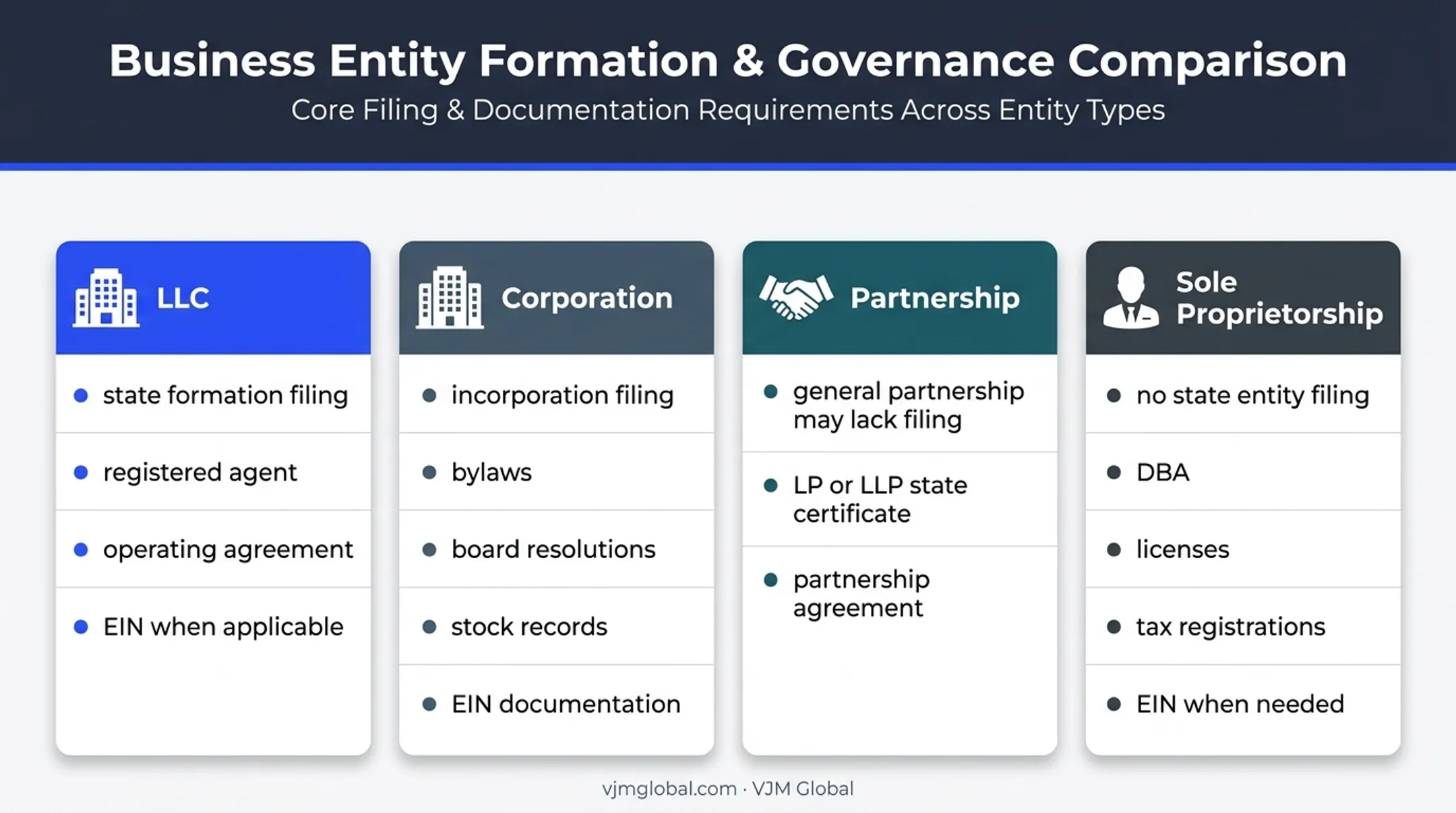 Business Entity Formation & Governance Comparison

Core Filing & Documentation Requirements Across Entity Types

LLC
- state formation filing
- registered agent
- operating agreement
- EIN when applicable

Corporation
- incorporation filing
- bylaws
- board resolutions
- stock records
- EIN documentation

Partnership
- general partnership may lack filing
- LP or LLP state certificate
- partnership agreement

Sole Proprietorship
- no state entity filing
- DBA
- licenses
- tax registrations
- EIN when needed

vjmglobal.com · VJM Global